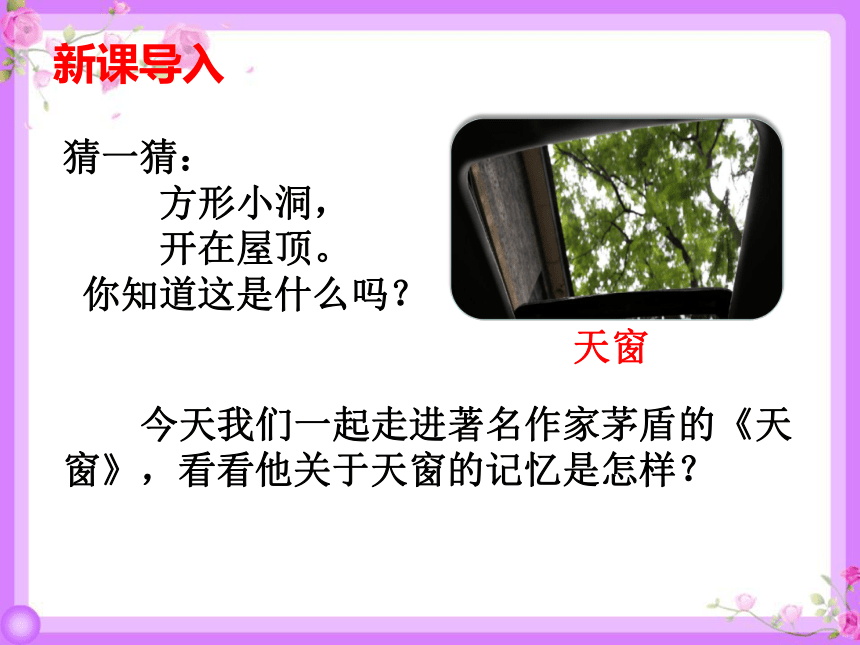 新课导入

猜一猜：
方形小洞，
开在屋顶。
你知道这是什么吗？

天窗

今天我们一起走进著名作家茅盾的《天窗》，看看他关于天窗的记忆是怎样？